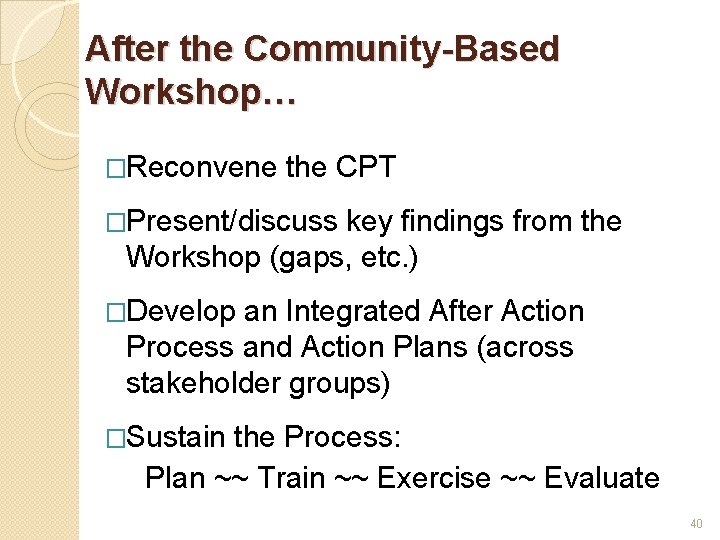 After the Community-Based Workshop…

□Reconvene the CPT

□Present/discuss key findings from the Workshop (gaps, etc.)

□Develop an Integrated After Action Process and Action Plans (across stakeholder groups)

□Sustain the Process:
Plan ~~ Train ~~ Exercise ~~ Evaluate

40